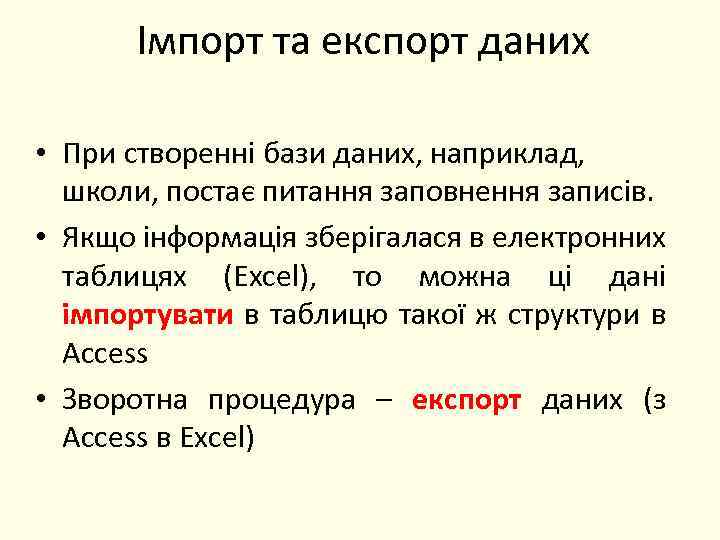 Імпорт та експорт даних

• При створенні бази даних, наприклад, школи, постає питання заповнення записів.

• Якщо інформація зберігалася в електронних таблицях (Excel), то можна ці дані імпортувати в таблицю такої ж структури в Access

• Зворотна процедура – експорт даних (з Access в Excel)